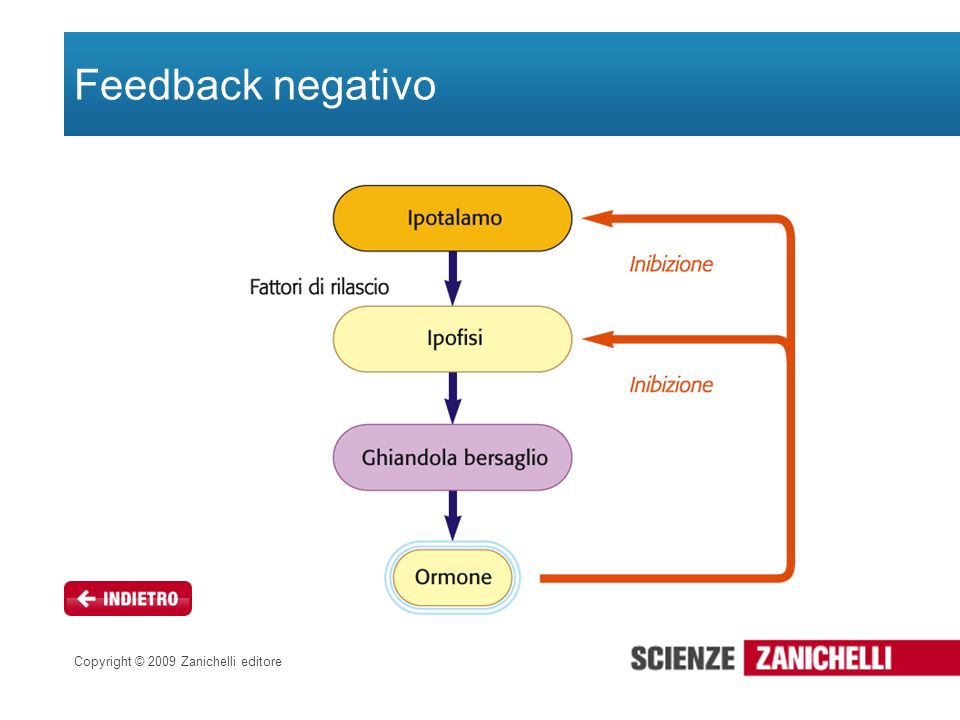 Feedback negativo

Ipotalamo

Inibizione

Fattori di rilascio

Ipofisi

Inibizione

Ghiandola bersaglio

Ormone

INDIETRO

Copyright © 2009 Zanichelli editore

SCIENZE ZANICHELLI